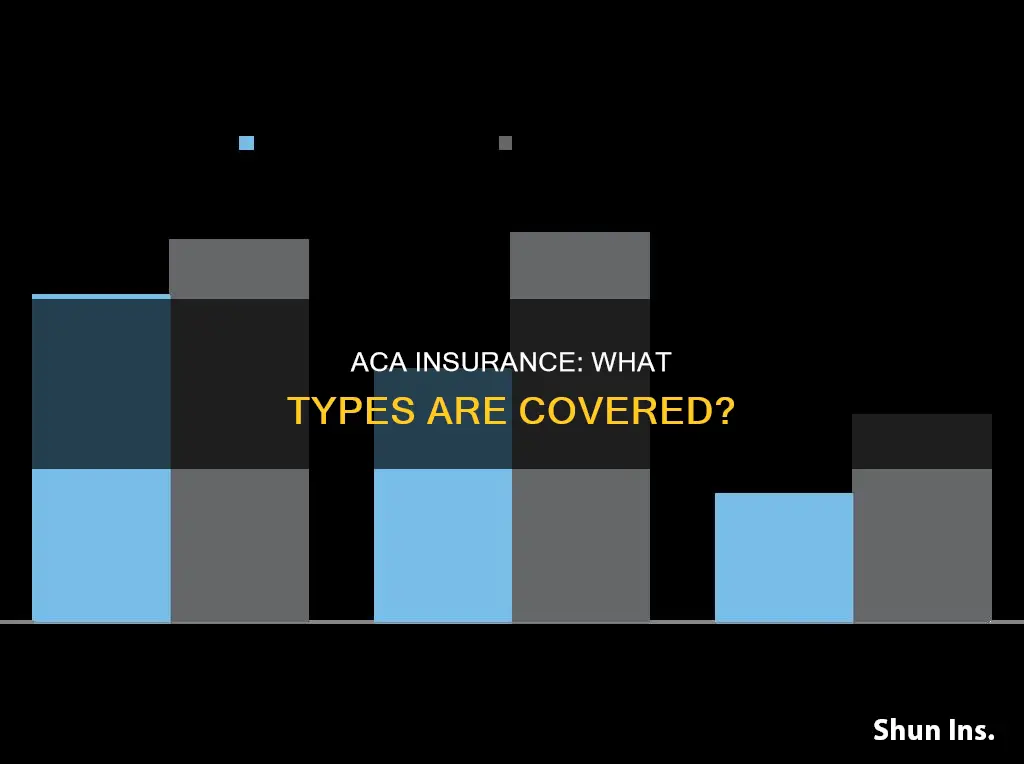 ACA INSURANCE: WHAT TYPES ARE COVERED?

Shun Ins.